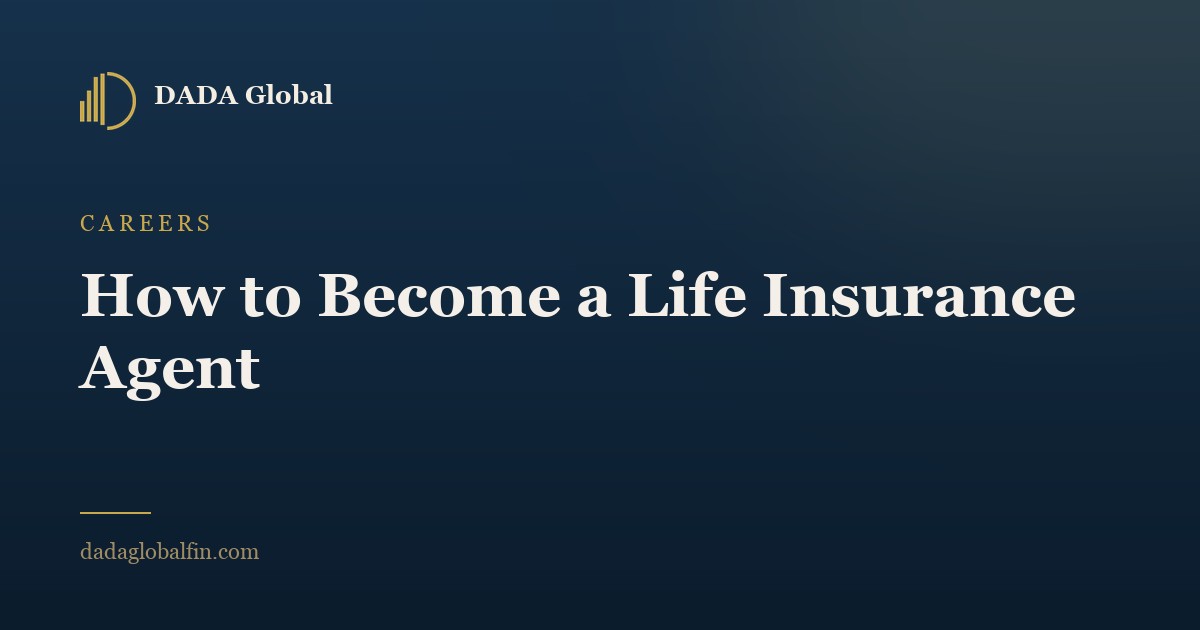 DADA Global

CAREERS

How to Become a Life Insurance Agent

dadaglobalfin.com